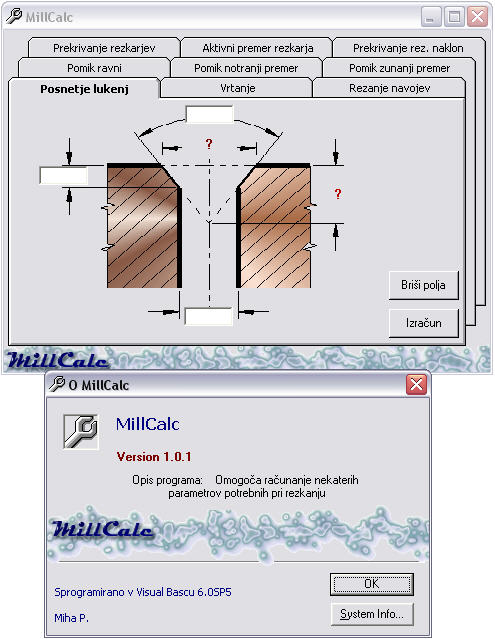 MillCalc

Prekrivanje rezkarjev
Aktivni premer rezkarja
Prekrivanje rez. naklon
Pomik ravni
Pomik notranji premer
Pomik zunanji premer
Posnetje lukenj
Vrtanje
Rezanje navojev

?
?

Briši polja
Izračun

MillCalc

O MillCalc

MillCalc

Version 1.0.1

Opis programa: Omogoča računanje nekaterih parametrov potrebnih pri rezkanju

MillCalc

Sprogramirano v Visual Bascu 6.0SP5

Miha P.

OK
System Info...